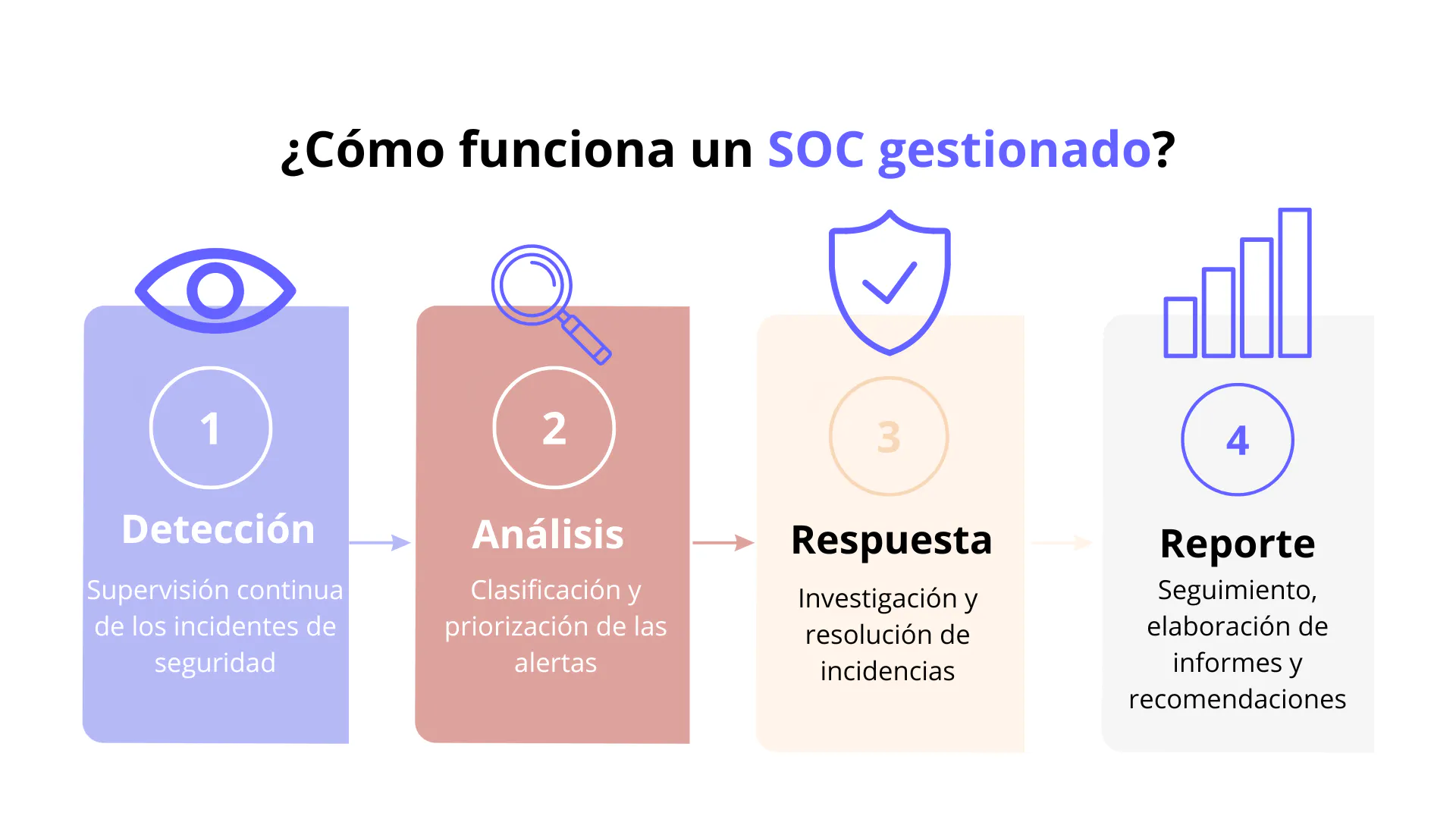 ¿Cómo funciona un SOC gestionado?

1
Detección
Supervisión continua de los incidentes de seguridad

2
Análisis
Clasificación y priorización de las alertas

3
Respuesta
Investigación y resolución de incidencias

4
Reporte
Seguimiento, elaboración de informes y recomendaciones